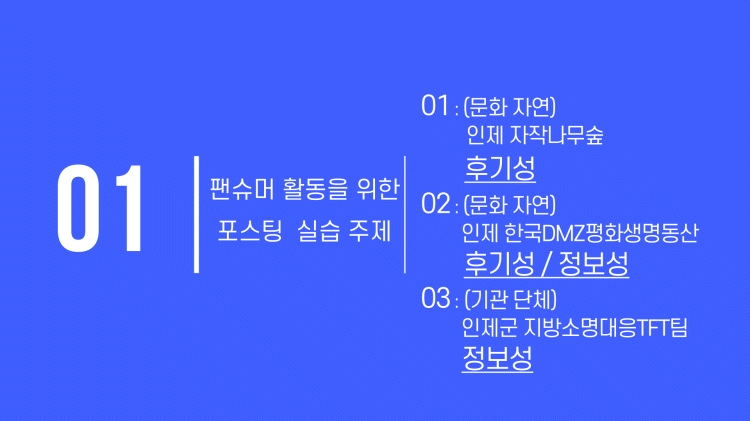 01

팬슈머 활동을 위한 포스팅 실습 주제

01 : (문화 자연)
인제 자작나무숲
후기성

02 : (문화 자연)
인제 한국DMZ평화생명동산
후기성 / 정보성

03 : (기관 단체)
인제군 지방소멸대응TFT팀
정보성